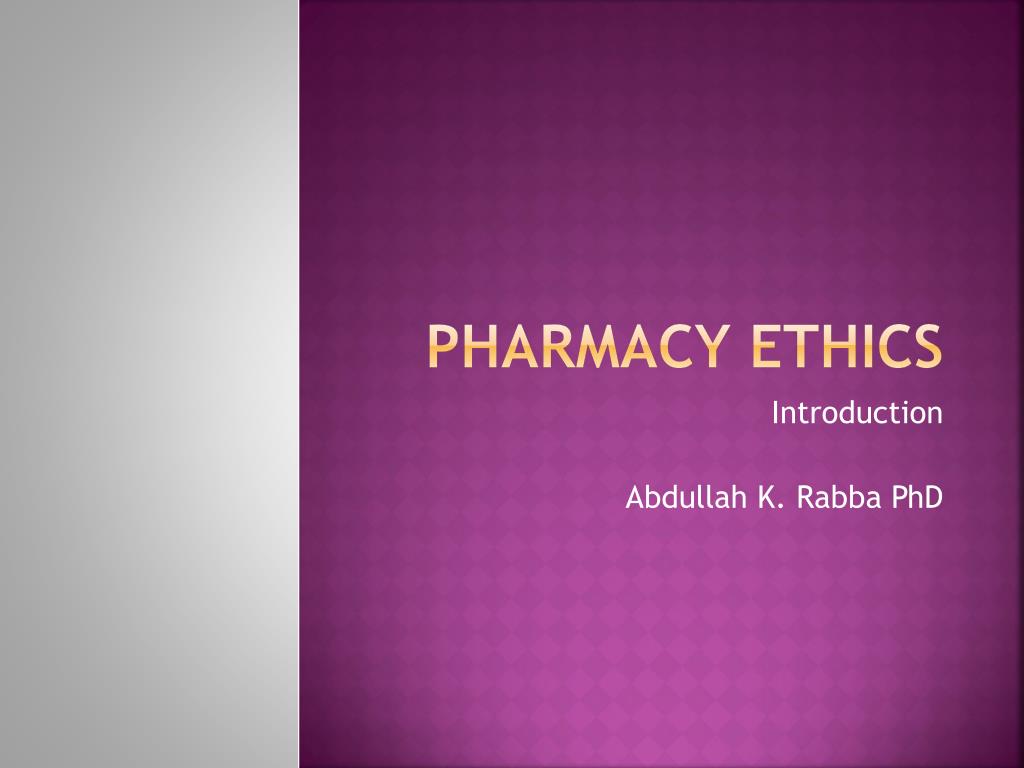 PHARMACY ETHICS

Introduction

Abdullah K. Rabba PhD